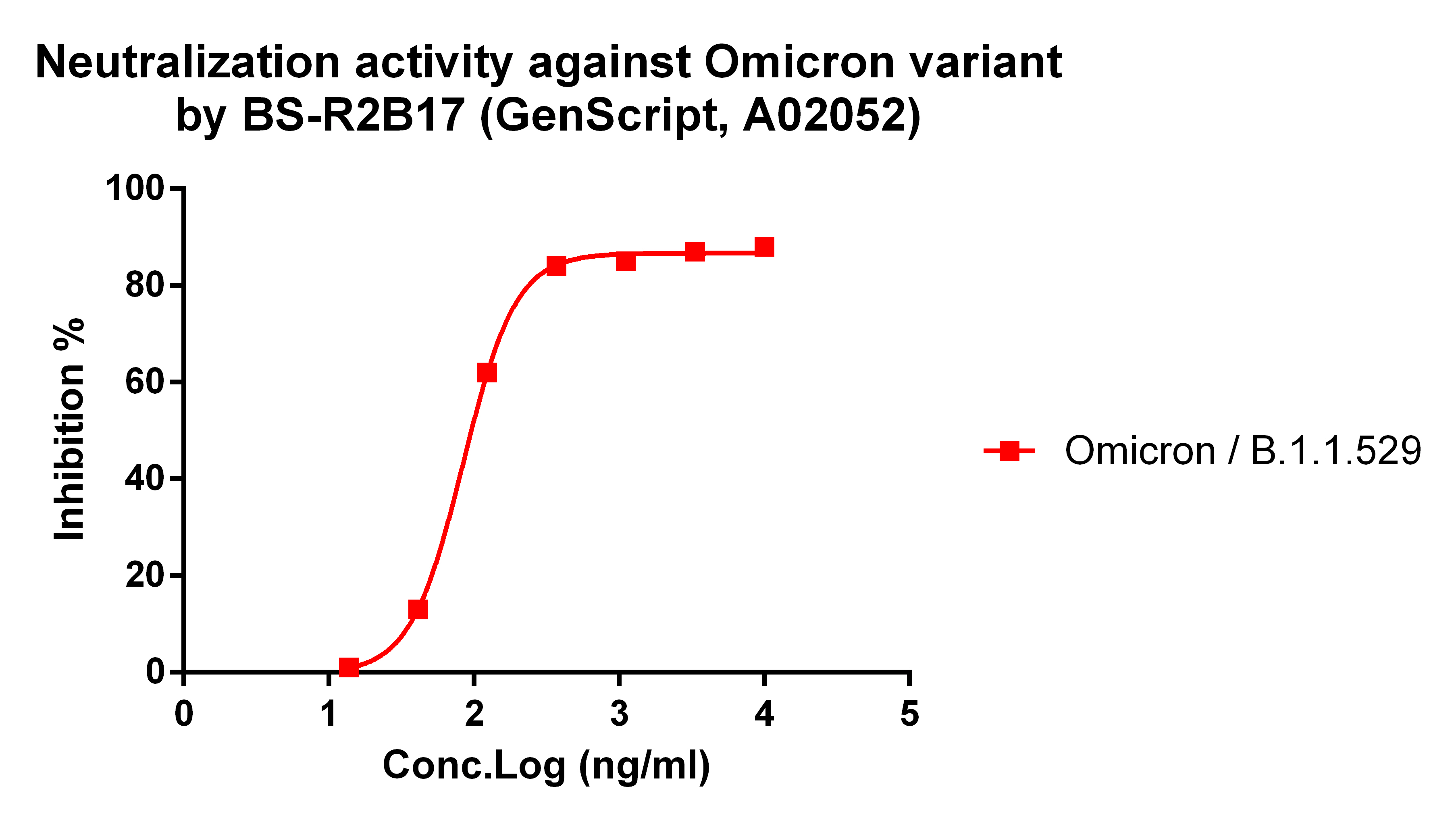 Neutralization activity against Omicron variant by BS-R2B17 (GenScript, A02052)

Inhibition %

100
80
60
40
20
0

0 1 2 3 4 5

Conc.Log (ng/ml)

Omicron / B.1.1.529